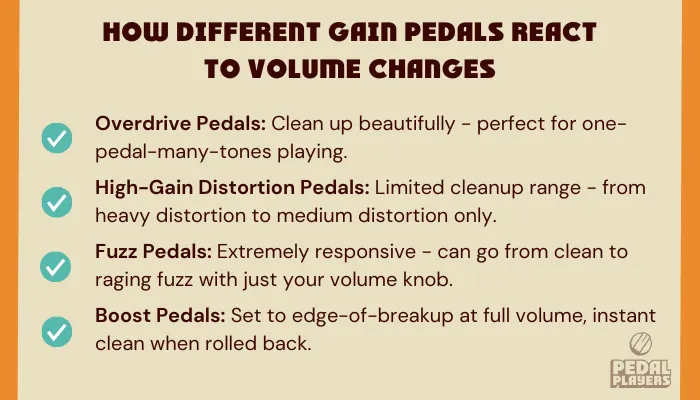 HOW DIFFERENT GAIN PEDALS REACT TO VOLUME CHANGES

Overdrive Pedals: Clean up beautifully - perfect for one-pedal-many-tones playing.

High-Gain Distortion Pedals: Limited cleanup range - from heavy distortion to medium distortion only.

Fuzz Pedals: Extremely responsive - can go from clean to raging fuzz with just your volume knob.

Boost Pedals: Set to edge-of-breakup at full volume, instant clean when rolled back.

PEDAL PLAYERS